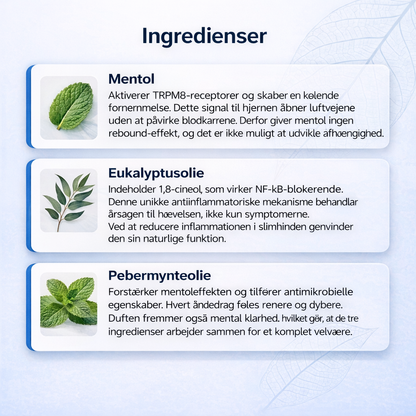 Ingredienser

Mentol

Aktiverer TRPM8-receptorer og skaber en kølende fornemmelse. Dette signal til hjernen åbner luftvejene uden at påvirke blodkarrene. Derfor giver mentol ingen rebound-effekt, og det er ikke muligt at udvikle afhængighed.

Eukalyptusolie

Indeholder 1,8-cineol, som virker NF-kB-blokerende. Denne unikke antiinflammatoriske mekanisme behandlar årsagen til hævelsen, ikke kun symptomerne. Ved at reducere inflammationen i slimhinden genvinder den sin naturlige funktion.

Pebermynteolie

Forstærker mentoleffekten og tilfører antimikrobielle egenskaber. Hvert åndedrag føles renere og dybere. Duften fremmer også mental klarhed. hvilket gør, at de tre ingredienser arbejder sammen for et komplet velvære.